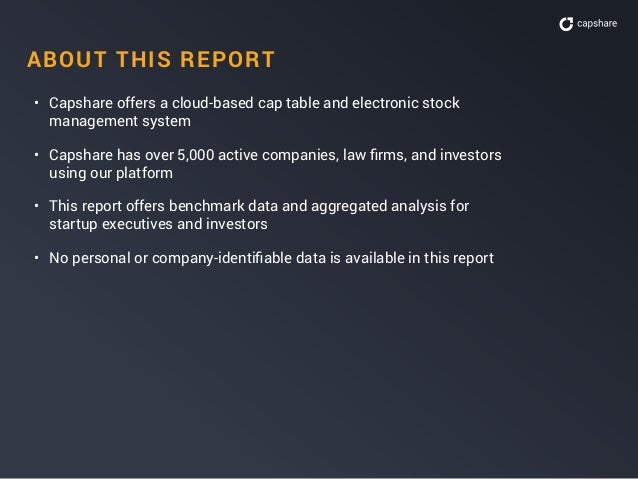 capshare

ABOUT THIS REPORT

• Capshare offers a cloud-based cap table and electronic stock management system

• Capshare has over 5,000 active companies, law firms, and investors using our platform

• This report offers benchmark data and aggregated analysis for startup executives and investors

• No personal or company-identifiable data is available in this report